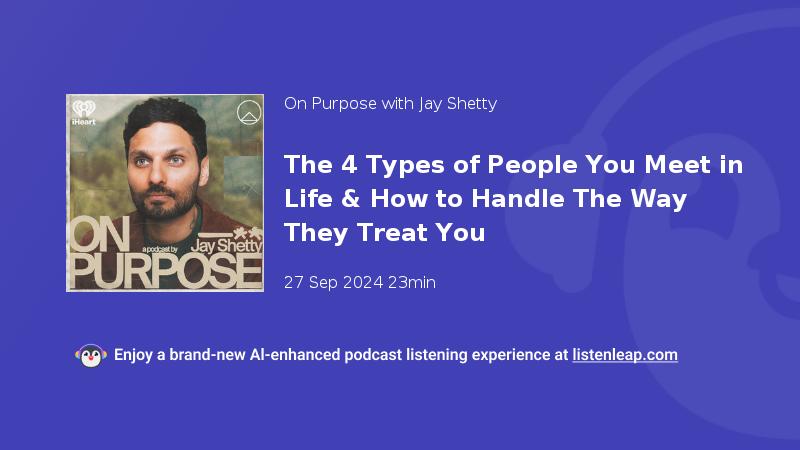 iHeart

ON PURPOSE
a podcast by Jay Shetty

On Purpose with Jay Shetty

The 4 Types of People You Meet in Life & How to Handle The Way They Treat You

27 Sep 2024 23min

Enjoy a brand-new AI-enhanced podcast listening experience at listenleap.com